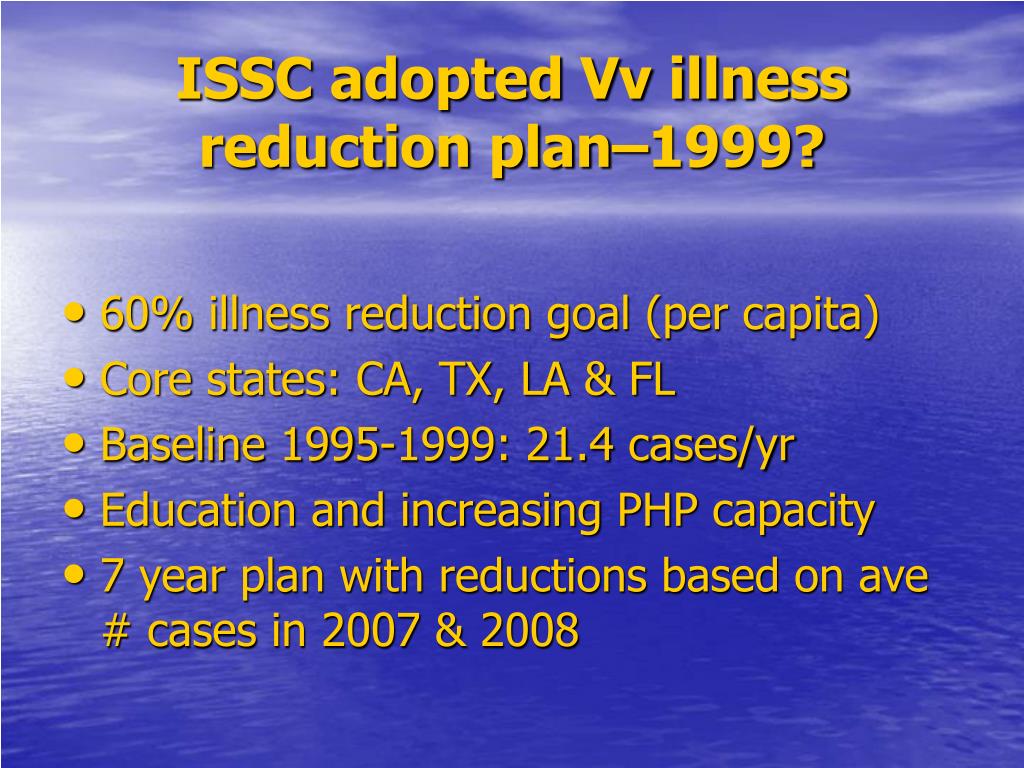 ISSC adopted Vv illness reduction plan–1999?

• 60% illness reduction goal (per capita)
• Core states: CA, TX, LA & FL
• Baseline 1995-1999: 21.4 cases/yr
• Education and increasing PHP capacity
• 7 year plan with reductions based on ave # cases in 2007 & 2008